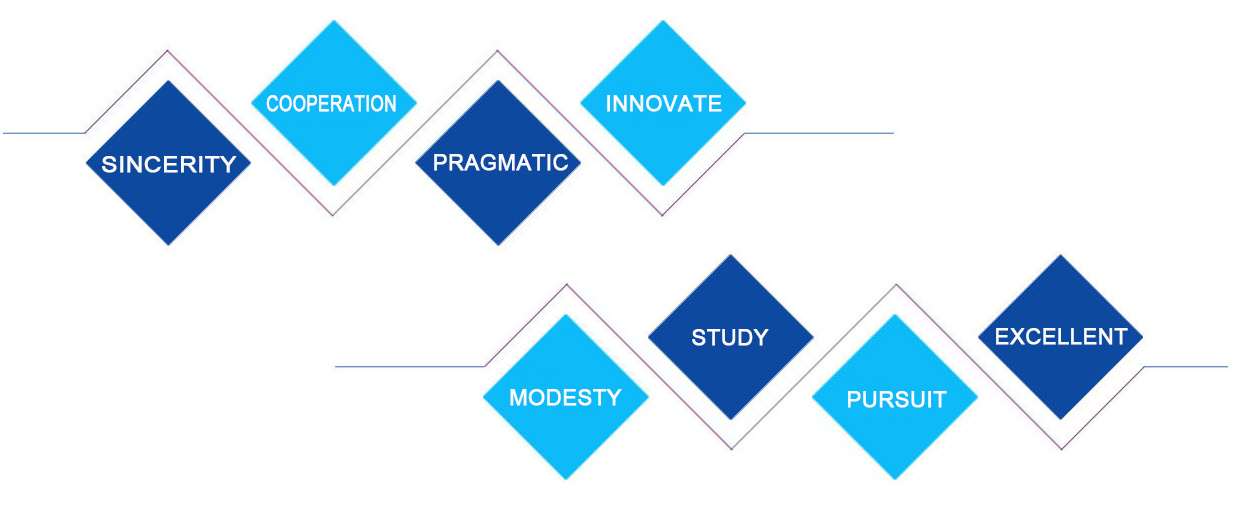 SINCERITY
COOPERATION
PRAGMATIC
INNOVATE

MODESTY
STUDY
PURSUIT
EXCELLENT